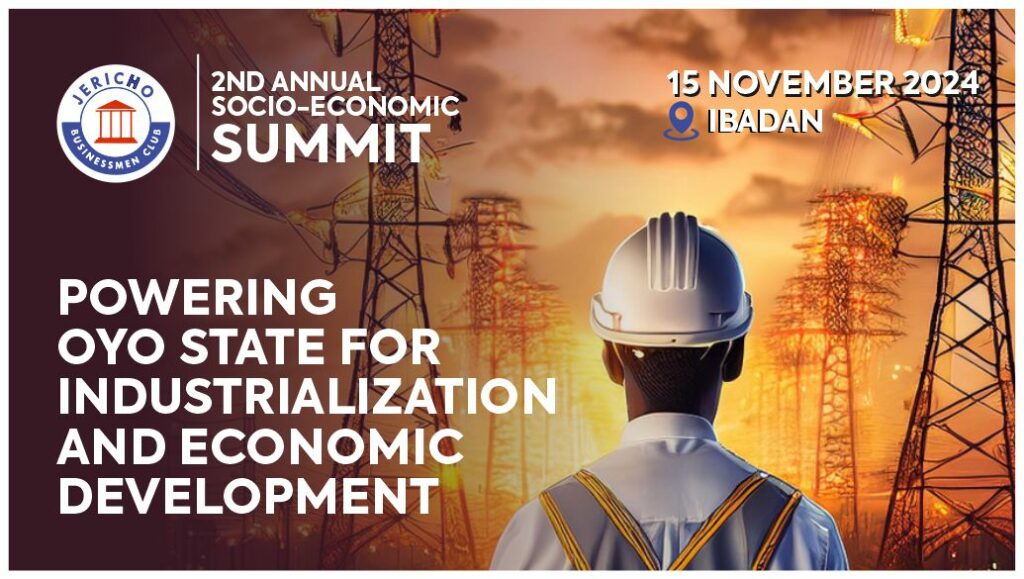 JERICHO
BUSINESSMEN CLUB

2ND ANNUAL
SOCIO-ECONOMIC
SUMMIT

15 NOVEMBER 2024
IBADAN

POWERING OYO STATE FOR INDUSTRIALIZATION AND ECONOMIC DEVELOPMENT